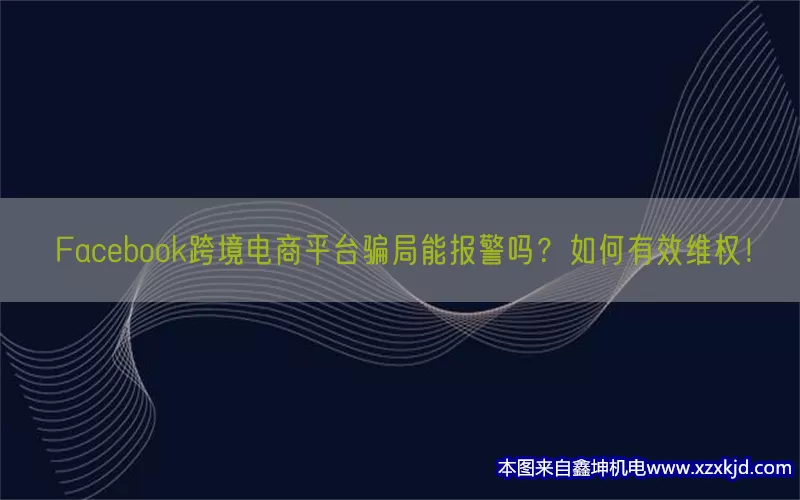 Facebook跨境电商平台骗局能报警吗？如何有效维权！

本图来自鑫坤机电www.xzxkjd.com